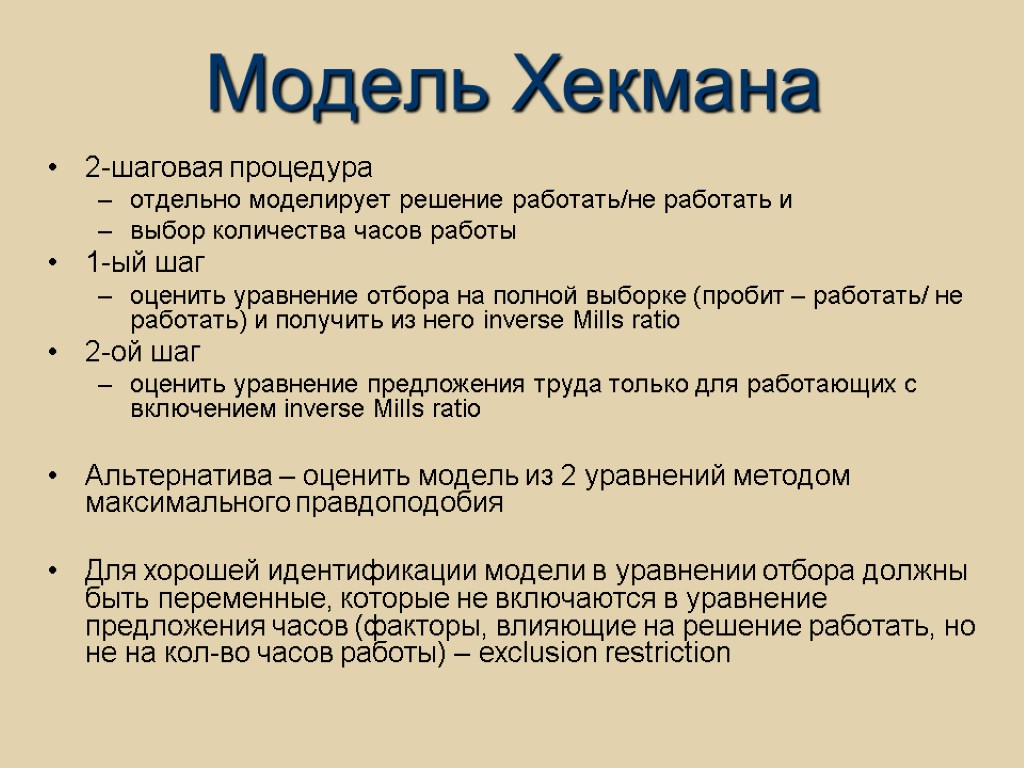 Модель Хекмана

• 2-шаговая процедура
– отдельно моделирует решение работать/не работать и
– выбор количества часов работы
• 1-ый шаг
– оценить уравнение отбора на полной выборке (пробит – работать/ не работать) и получить из него inverse Mills ratio
• 2-ой шаг
– оценить уравнение предложения труда только для работающих с включением inverse Mills ratio

• Альтернатива – оценить модель из 2 уравнений методом максимального правдоподобия

• Для хорошей идентификации модели в уравнении отбора должны быть переменные, которые не включаются в уравнение предложения часов (факторы, влияющие на решение работать, но не на кол-во часов работы) – exclusion restriction